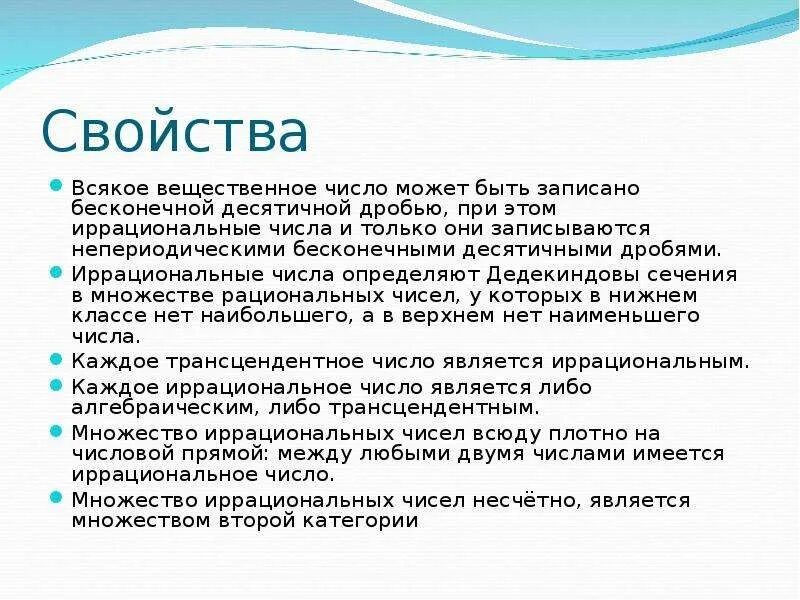 Свойства

Всякое вещественное число может быть записано бесконечной десятичной дробью, при этом иррациональные числа и только они записываются непериодическими бесконечными десятичными дробями.

Иррациональные числа определяют Дедекиндовы сечения в множестве рациональных чисел, у которых в нижнем классе нет наибольшего, а в верхнем нет наименьшего числа.

Каждое трансцендентное число является иррациональным.

Каждое иррациональное число является либо алгебраическим, либо трансцендентным.

Множество иррациональных чисел всюду плотно на числовой прямой: между любыми двумя числами имеется иррациональное число.

Множество иррациональных чисел несчётно, является множеством второй категории